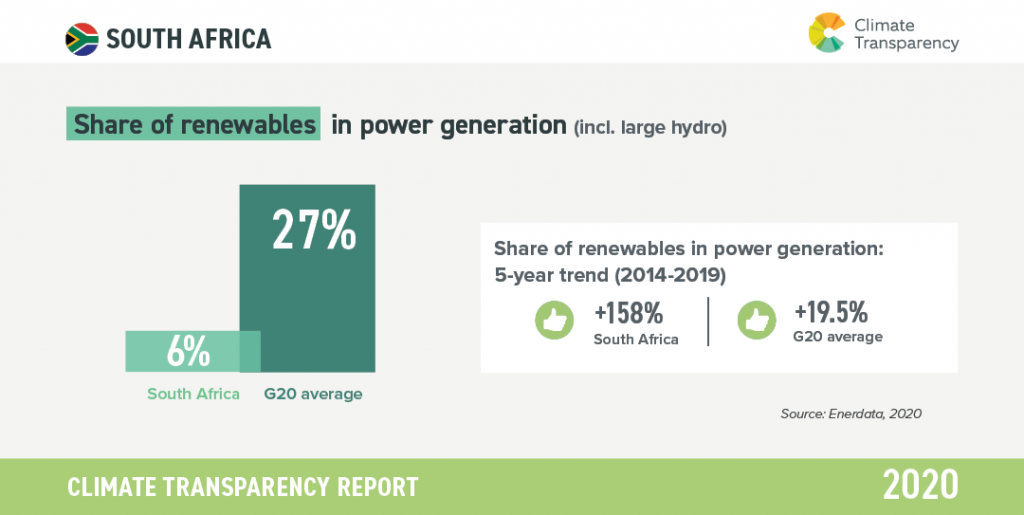 SOUTH AFRICA

Climate Transparency

Share of renewables in power generation (incl. large hydro)

27%

6%

South Africa G20 average

Share of renewables in power generation: 5-year trend (2014-2019)

+158%
South Africa

+19.5%
G20 average

Source: Enerdata, 2020

CLIMATE TRANSPARENCY REPORT

2020